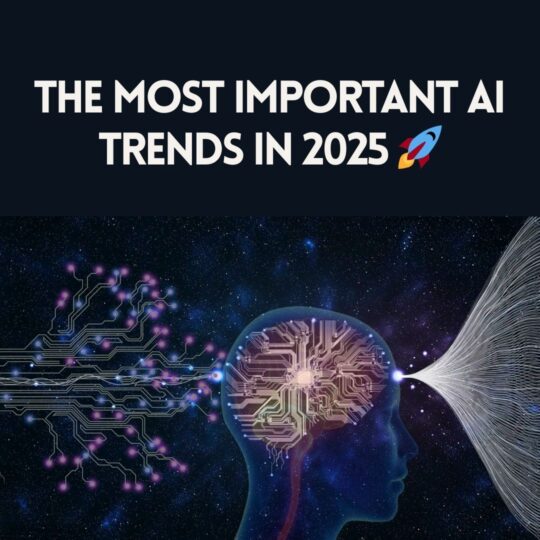 THE MOST IMPORTANT AI TRENDS IN 2025 🚀